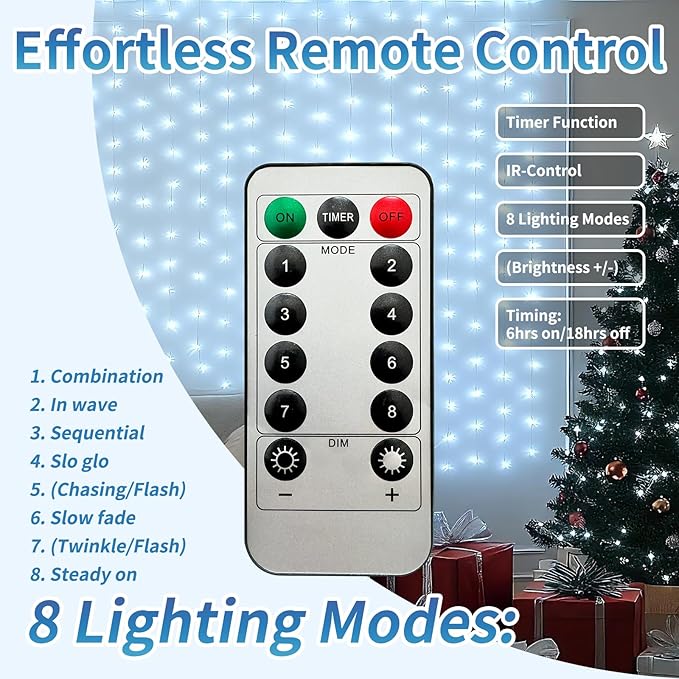 Effortless Remote Control

Timer Function

IR-Control

8 Lighting Modes

(Brightness +/-)

Timing:
6hrs on/18hrs off

ON TIMER OFF

MODE

1 2
3 4
5 6
7 8

DIM

− +

1. Combination
2. In wave
3. Sequential
4. Slo glo
5. (Chasing/Flash)
6. Slow fade
7. (Twinkle/Flash)
8. Steady on

8 Lighting Modes: